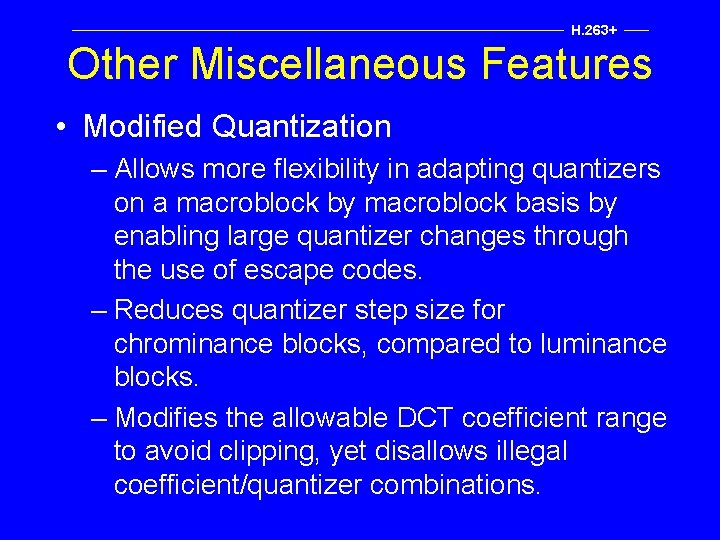 H.263+

Other Miscellaneous Features

• Modified Quantization

– Allows more flexibility in adapting quantizers on a macroblock by macroblock basis by enabling large quantizer changes through the use of escape codes.

– Reduces quantizer step size for chrominance blocks, compared to luminance blocks.

– Modifies the allowable DCT coefficient range to avoid clipping, yet disallows illegal coefficient/quantizer combinations.